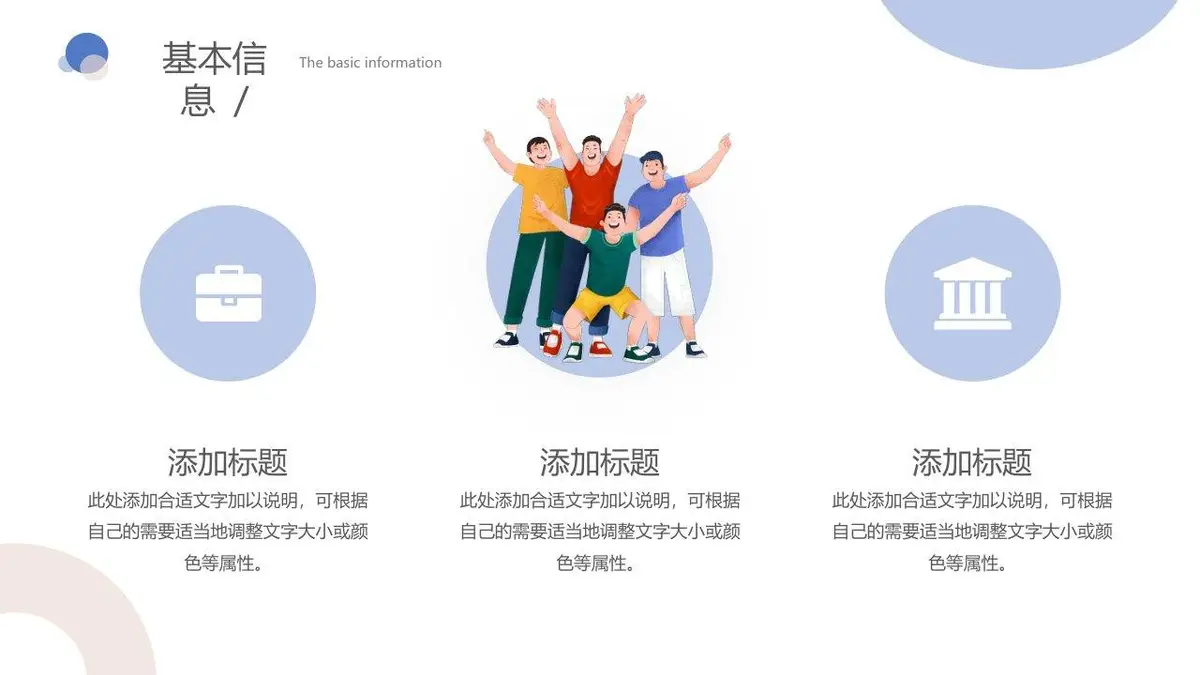 基本信息 /

The basic information

添加标题

此处添加合适文字加以说明，可根据自己的需要适当地调整文字大小或颜色等属性。

添加标题

此处添加合适文字加以说明，可根据自己的需要适当地调整文字大小或颜色等属性。

添加标题

此处添加合适文字加以说明，可根据自己的需要适当地调整文字大小或颜色等属性。